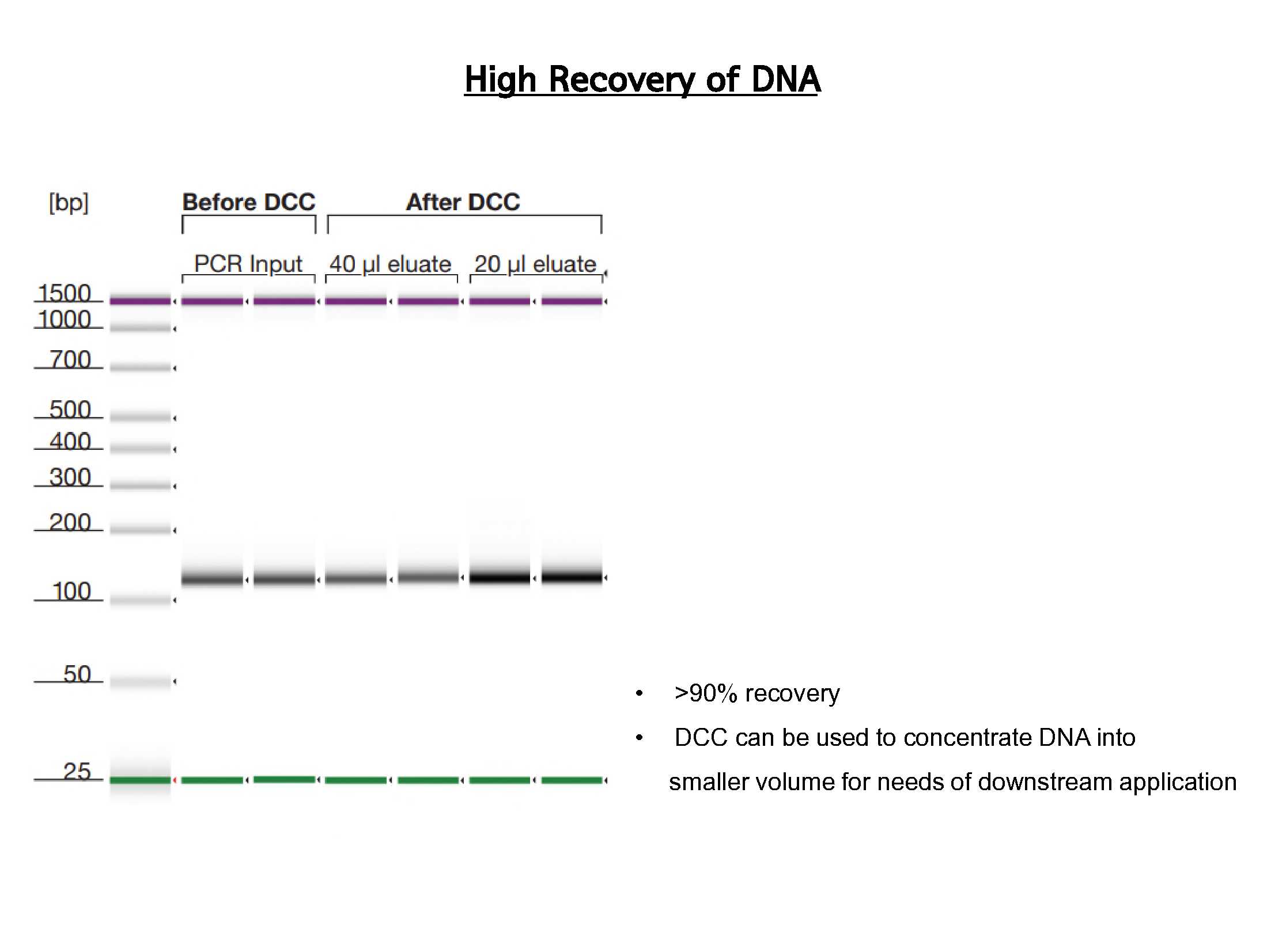 High Recovery of DNA

[bp]

Before DCC

After DCC

PCR Input

40 µl eluate

20 µl eluate

1500
1000
700
500
400
300
200
100
50
25

• >90% recovery
• DCC can be used to concentrate DNA into smaller volume for needs of downstream application